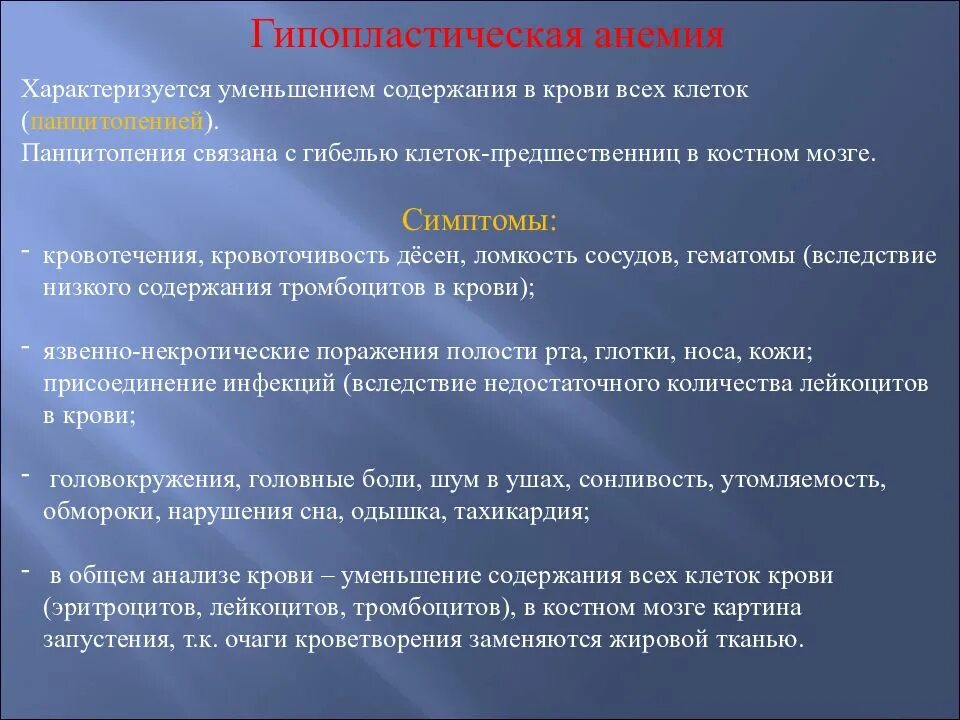 Гипопластическая анемия

Характеризуется уменьшением содержания в крови всех клеток (панцитопенией).
Панцитопения связана с гибелью клеток-предшественниц в костном мозге.

Симптомы:

- кровотечения, кровоточивость дёсен, ломкость сосудов, гематомы (вследствие низкого содержания тромбоцитов в крови);

- язвенно-некротические поражения полости рта, глотки, носа, кожи; присоединение инфекций (вследствие недостаточного количества лейкоцитов в крови;

- головокружения, головные боли, шум в ушах, сонливость, утомляемость, обмороки, нарушения сна, одышка, тахикардия;

- в общем анализе крови – уменьшение содержания всех клеток крови (эритроцитов, лейкоцитов, тромбоцитов), в костном мозге картина запустения, т.к. очаги кроветворения заменяются жировой тканью.